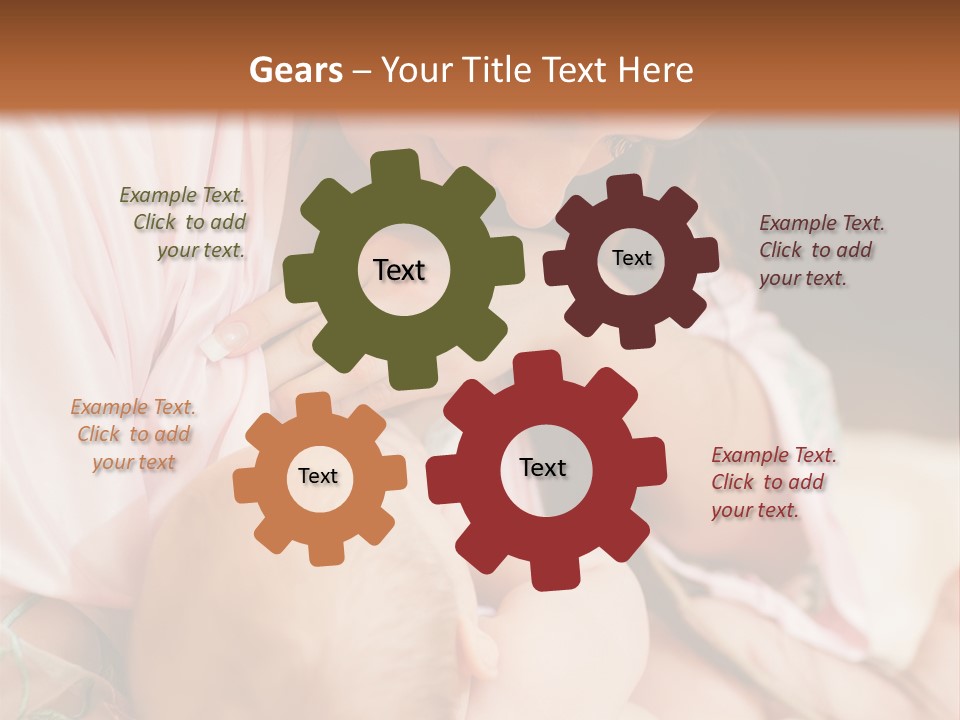 Gears – Your Title Text Here

Example Text. Click to add your text.

Text

Text

Example Text. Click to add your text.

Example Text. Click to add your text

Text

Text

Example Text. Click to add your text.